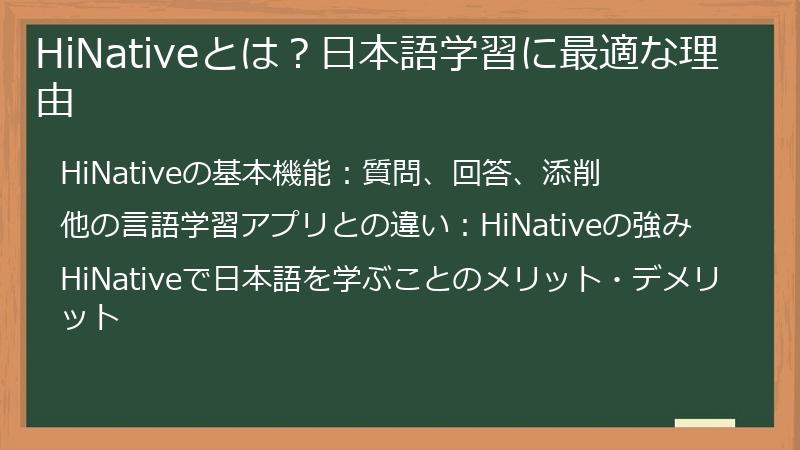 HiNativeとは？日本語学習に最適な理由

HiNativeの基本機能：質問、回答、添削

他の言語学習アプリとの違い：HiNativeの強み

HiNativeで日本語を学ぶことのメリット・デメリット